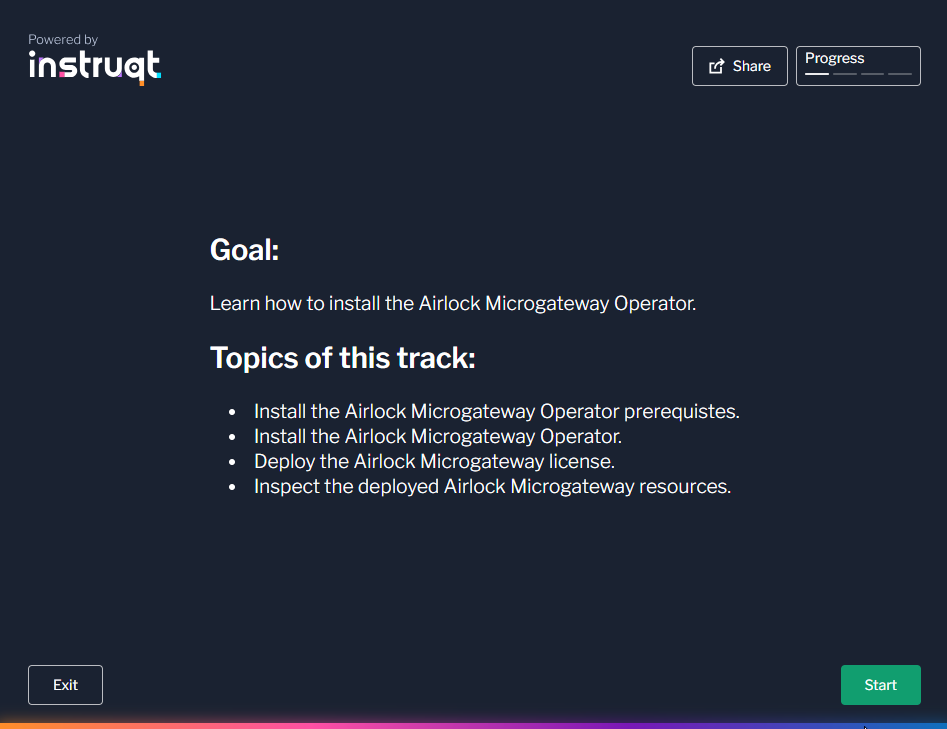 Powered by
instruqt

Share

Progress

Goal:

Learn how to install the Airlock Microgateway Operator.

Topics of this track:

- Install the Airlock Microgateway Operator prerequistes.
- Install the Airlock Microgateway Operator.
- Deploy the Airlock Microgateway license.
- Inspect the deployed Airlock Microgateway resources.

Exit

Start